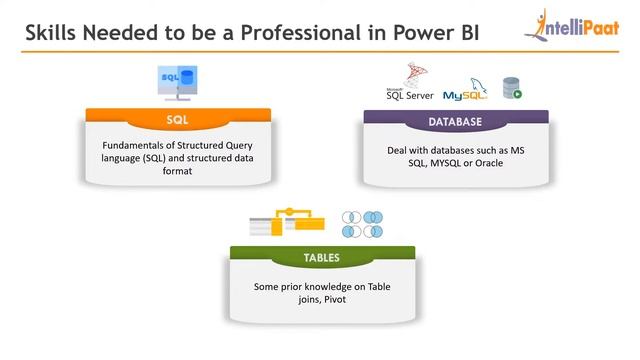 Skills Needed to be a Professional in Power BI

IntelliPaat

SQL

SQL

Fundamentals of Structured Query language (SQL) and structured data format

Microsoft SQL Server MySQL

DATABASE

Deal with databases such as MS SQL, MYSQL or Oracle

TABLES

Some prior knowledge on Table joins, Pivot